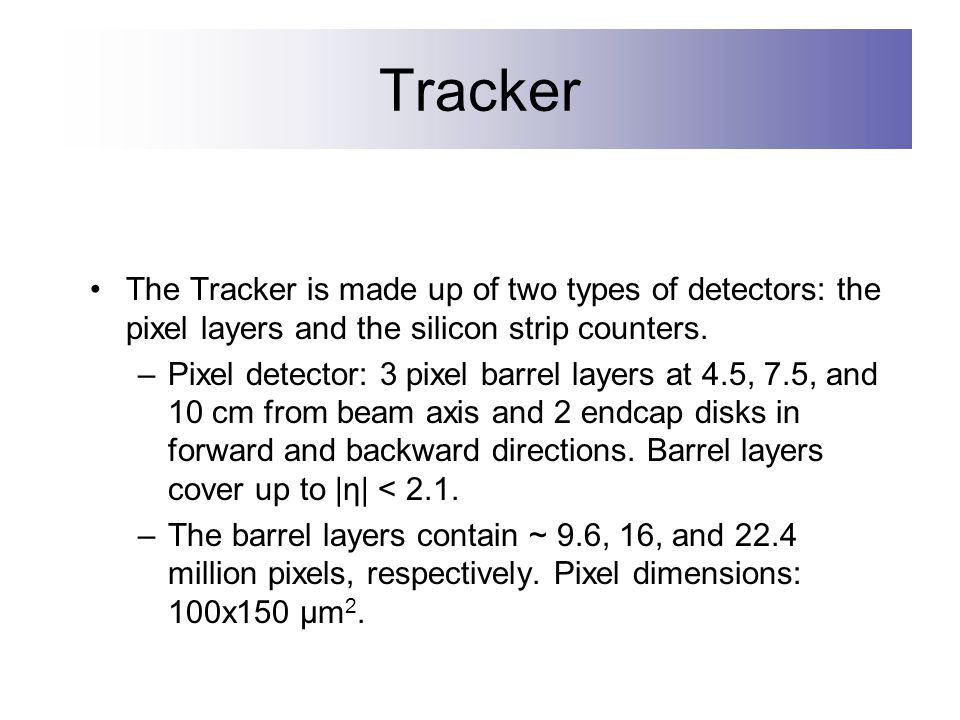 Tracker

• The Tracker is made up of two types of detectors: the pixel layers and the silicon strip counters.

– Pixel detector: 3 pixel barrel layers at 4.5, 7.5, and 10 cm from beam axis and 2 endcap disks in forward and backward directions. Barrel layers cover up to $|\eta| < 2.1$.

– The barrel layers contain ~ 9.6, 16, and 22.4 million pixels, respectively. Pixel dimensions: 100x150 $\mu m^2$.